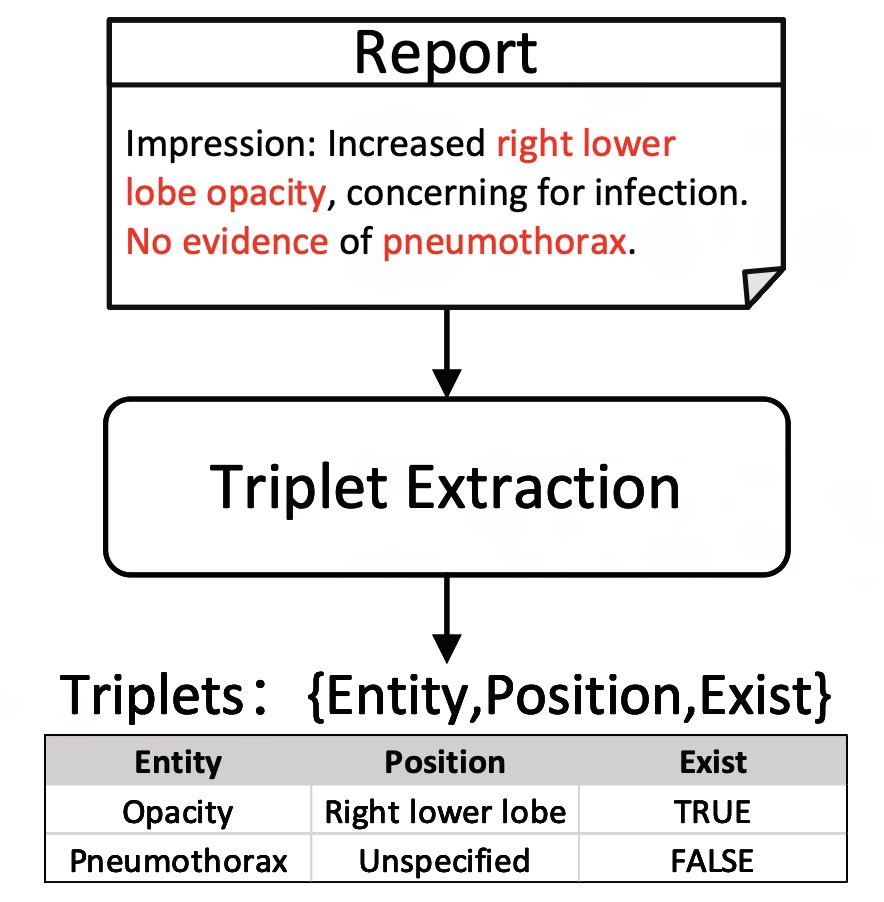 Report

Impression: Increased right lower lobe opacity, concerning for infection. No evidence of pneumothorax.

Triplet Extraction

Triplets： {Entity,Position,Exist}

| Entity | Position | Exist |
|---|---|---|
| Opacity | Right lower lobe | TRUE |
| Pneumothorax | Unspecified | FALSE |